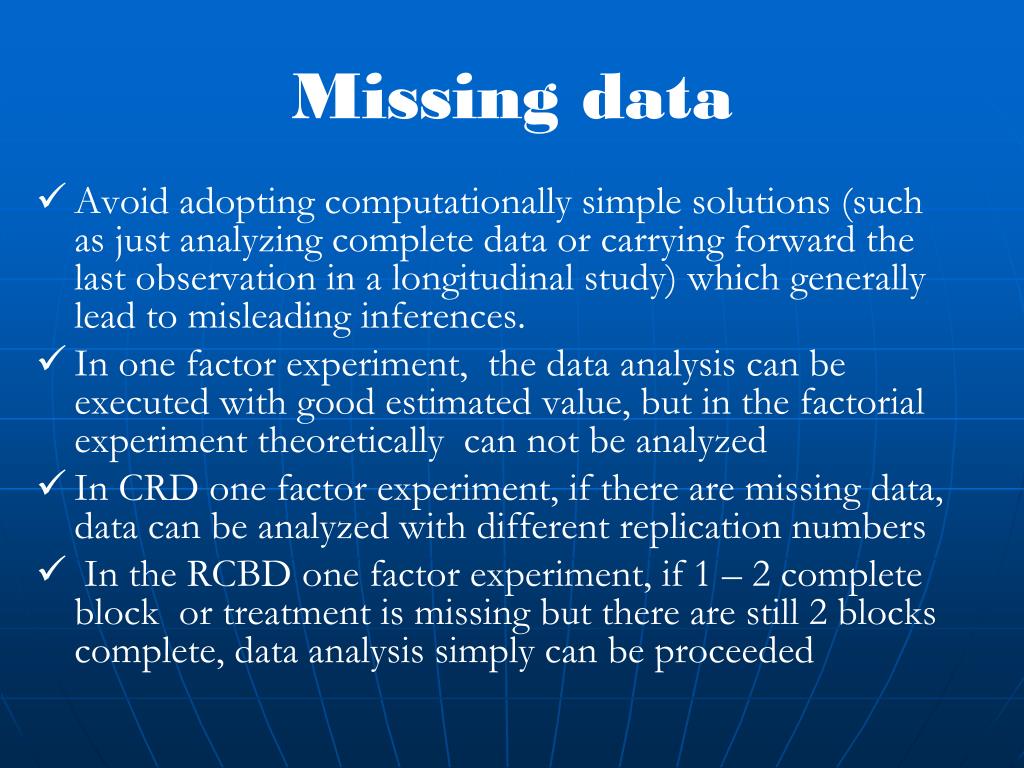 Missing data

✓ Avoid adopting computationally simple solutions (such as just analyzing complete data or carrying forward the last observation in a longitudinal study) which generally lead to misleading inferences.

✓ In one factor experiment,  the data analysis can be executed with good estimated value, but in the factorial experiment theoretically  can not be analyzed

✓ In CRD one factor experiment, if there are missing data, data can be analyzed with different replication numbers

✓  In the RCBD one factor experiment, if 1 – 2 complete block  or treatment is missing but there are still 2 blocks complete, data analysis simply can be proceeded